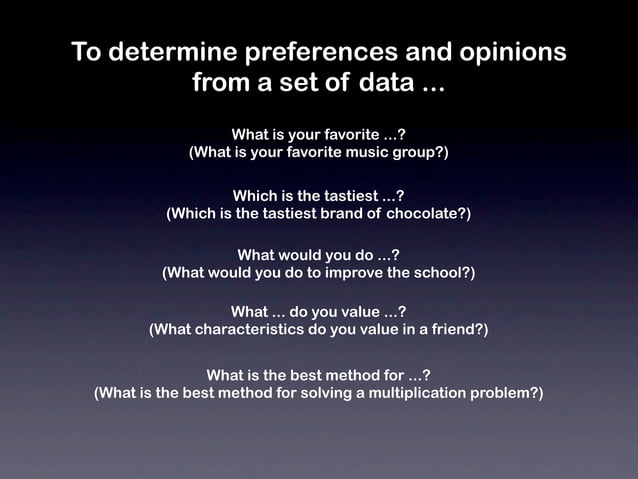 To determine preferences and opinions from a set of data ...

What is your favorite ...?
(What is your favorite music group?)

Which is the tastiest ...?
(Which is the tastiest brand of chocolate?)

What would you do ...?
(What would you do to improve the school?)

What ... do you value ...?
(What characteristics do you value in a friend?)

What is the best method for ...?
(What is the best method for solving a multiplication problem?)